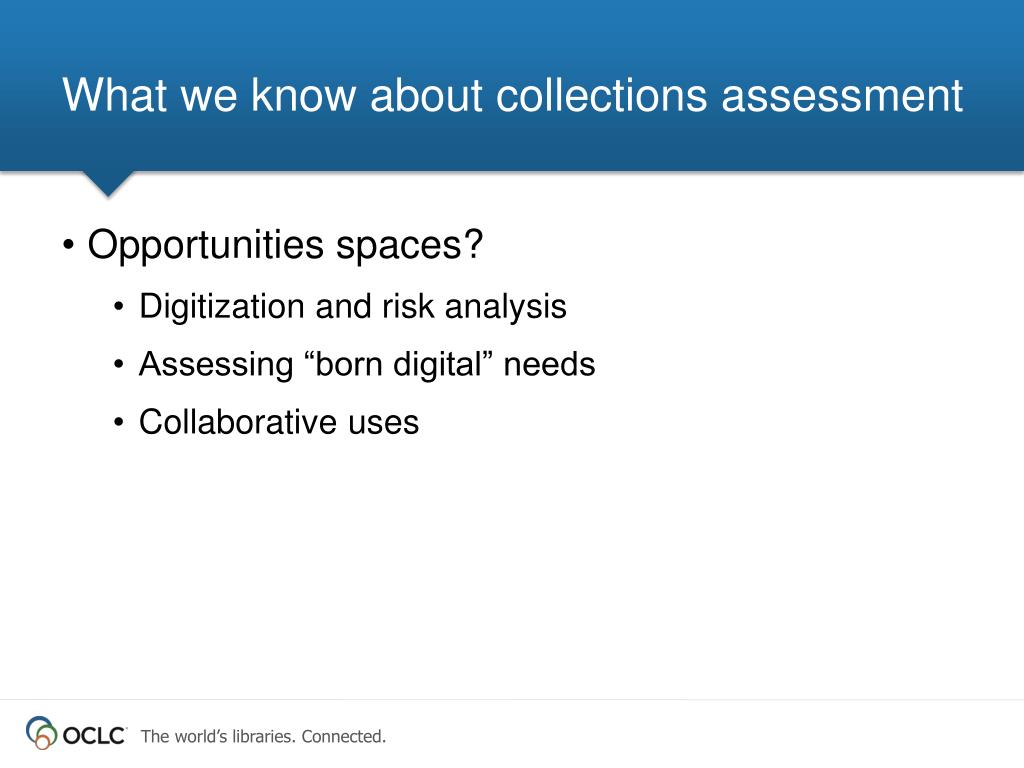 What we know about collections assessment

• Opportunities spaces?
  • Digitization and risk analysis
  • Assessing “born digital” needs
  • Collaborative uses

OCLC The world’s libraries. Connected.